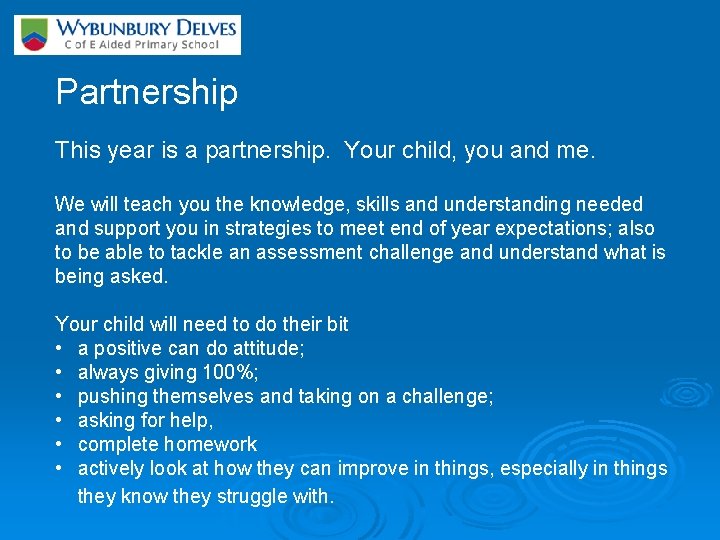 WYBUNBURY DELVES
C of E Aided Primary School

Partnership

This year is a partnership. Your child, you and me.

We will teach you the knowledge, skills and understanding needed and support you in strategies to meet end of year expectations; also to be able to tackle an assessment challenge and understand what is being asked.

Your child will need to do their bit
• a positive can do attitude;
• always giving 100%;
• pushing themselves and taking on a challenge;
• asking for help,
• complete homework
• actively look at how they can improve in things, especially in things they know they struggle with.